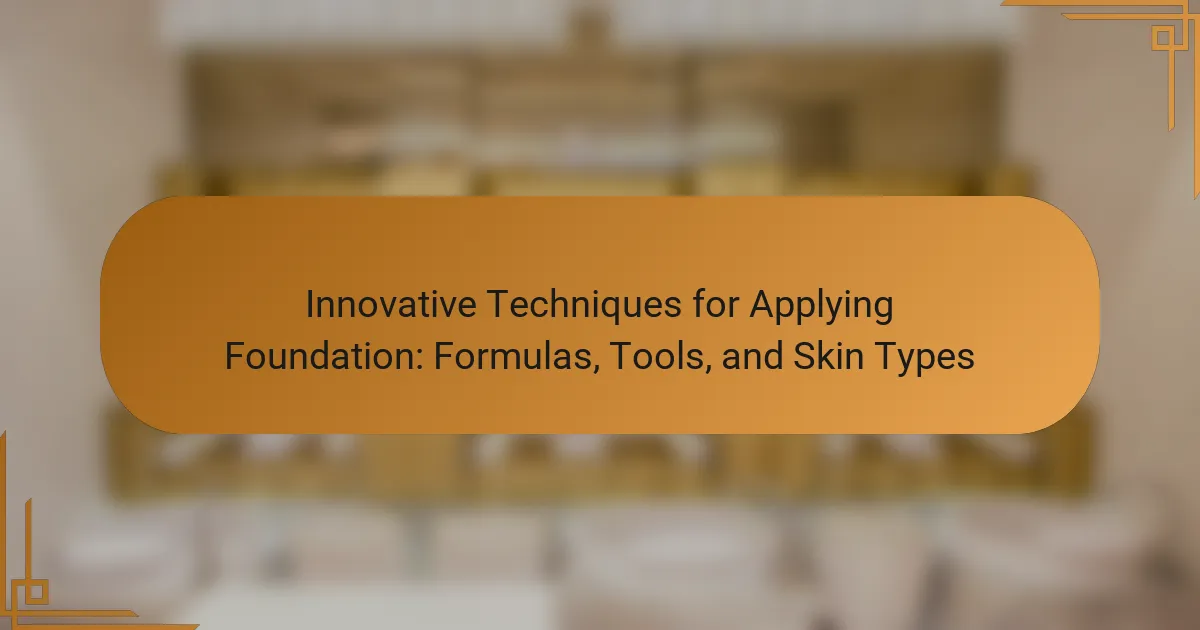 Innovative Techniques for Applying Foundation: Formulas, Tools, and Skin Types